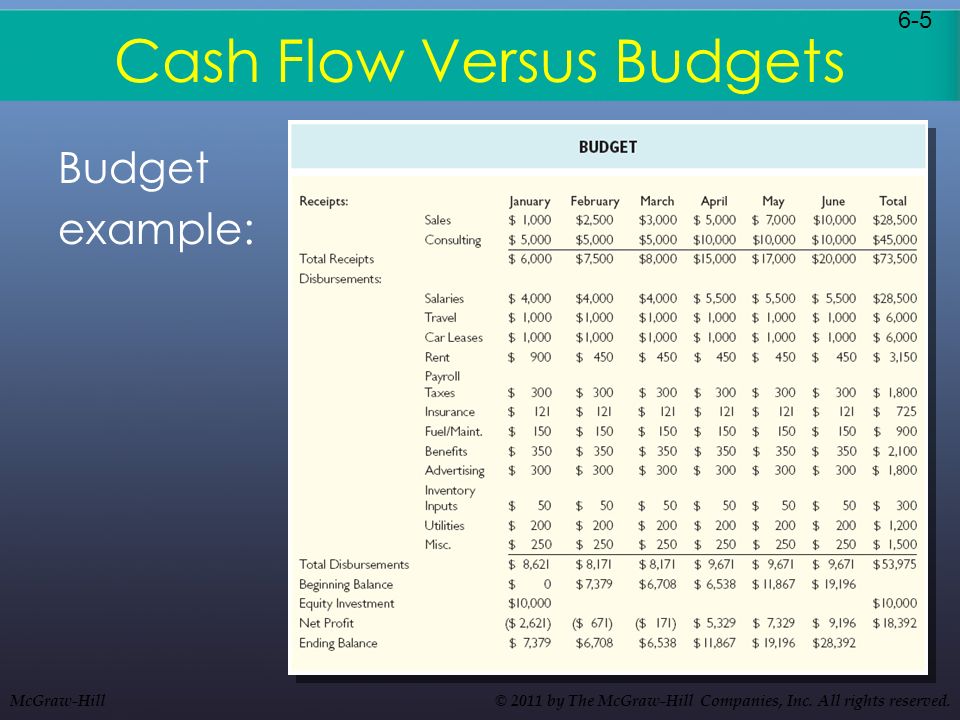 6-5

Cash Flow Versus Budgets

Budget example:

BUDGET

| Receipts: | | January | February | March | April | May | June | Total |
|---|---|---|---|---|---|---|---|---|
| | Sales | \$ 1,000 | \$2,500 | \$3,000 | \$ 5,000 | \$ 7,000 | \$10,000 | \$28,500 |
| | Consulting | \$ 5,000 | \$5,000 | \$5,000 | \$10,000 | \$10,000 | \$10,000 | \$45,000 |
| Total Receipts | | \$ 6,000 | \$7,500 | \$8,000 | \$15,000 | \$17,000 | \$20,000 | \$73,500 |
| Disbursements: | | | | | | | | |
| | Salaries | \$ 4,000 | \$4,000 | \$4,000 | \$ 5,500 | \$ 5,500 | \$ 5,500 | \$28,500 |
| | Travel | \$ 1,000 | \$1,000 | \$1,000 | \$ 1,000 | \$ 1,000 | \$ 1,000 | \$ 6,000 |
| | Car Leases | \$ 1,000 | \$1,000 | \$1,000 | \$ 1,000 | \$ 1,000 | \$ 1,000 | \$ 6,000 |
| | Rent | \$ 900 | \$ 450 | \$ 450 | \$ 450 | \$ 450 | \$ 450 | \$ 3,150 |
| | Payroll Taxes | \$ 300 | \$ 300 | \$ 300 | \$ 300 | \$ 300 | \$ 300 | \$ 1,800 |
| | Insurance | \$ 121 | \$ 121 | \$ 121 | \$ 121 | \$ 121 | \$ 121 | \$ 725 |
| | Fuel/Maint. | \$ 150 | \$ 150 | \$ 150 | \$ 150 | \$ 150 | \$ 150 | \$ 900 |
| | Benefits | \$ 350 | \$ 350 | \$ 350 | \$ 350 | \$ 350 | \$ 350 | \$ 2,100 |
| | Advertising | \$ 300 | \$ 300 | \$ 300 | \$ 300 | \$ 300 | \$ 300 | \$ 1,800 |
| | Inventory Inputs | \$ 50 | \$ 50 | \$ 50 | \$ 50 | \$ 50 | \$ 50 | \$ 300 |
| | Utilities | \$ 200 | \$ 200 | \$ 200 | \$ 200 | \$ 200 | \$ 200 | \$ 1,200 |
| | Misc. | \$ 250 | \$ 250 | \$ 250 | \$ 250 | \$ 250 | \$ 250 | \$ 1,500 |
| Total Disbursements | | \$ 8,621 | \$ 8,171 | \$ 8,171 | \$ 9,671 | \$ 9,671 | \$ 9,671 | \$53,975 |
| Beginning Balance | | \$ 0 | \$ 7,379 | \$6,708 | \$ 6,538 | \$ 11,867 | \$ 19,196 | |
| Equity Investment | | \$10,000 | | | | | | \$10,000 |
| Net Profit | | (\$ 2,621) | (\$ 671) | (\$ 171) | \$ 5,329 | \$ 7,329 | \$ 9,196 | \$ 18,392 |
| Ending Balance | | \$ 7,379 | \$6,708 | \$6,538 | \$ 11,867 | \$ 19,196 | \$28,392 | |

McGraw-Hill

© 2011 by The McGraw-Hill Companies, Inc. All rights reserved.